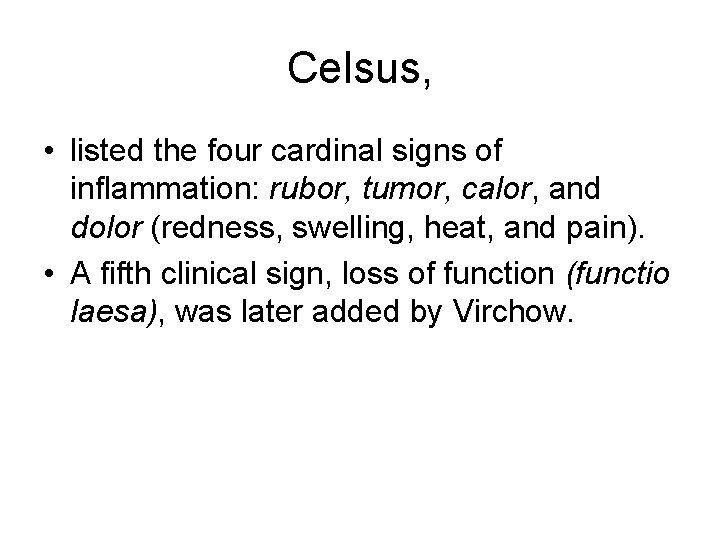 Celsus,

• listed the four cardinal signs of inflammation: rubor, tumor, calor, and dolor (redness, swelling, heat, and pain).

• A fifth clinical sign, loss of function (functio laesa), was later added by Virchow.